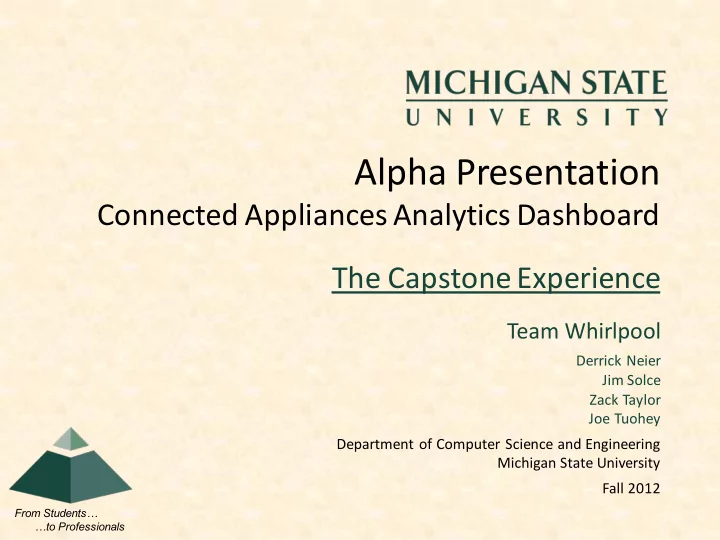 MICHIGAN STATE
UNIVERSITY

Alpha Presentation
Connected Appliances Analytics Dashboard

The Capstone Experience

Team Whirlpool

Derrick Neier
Jim Solce
Zack Taylor
Joe Tuohey

Department of Computer Science and Engineering
Michigan State University

Fall 2012

From Students…
…to Professionals